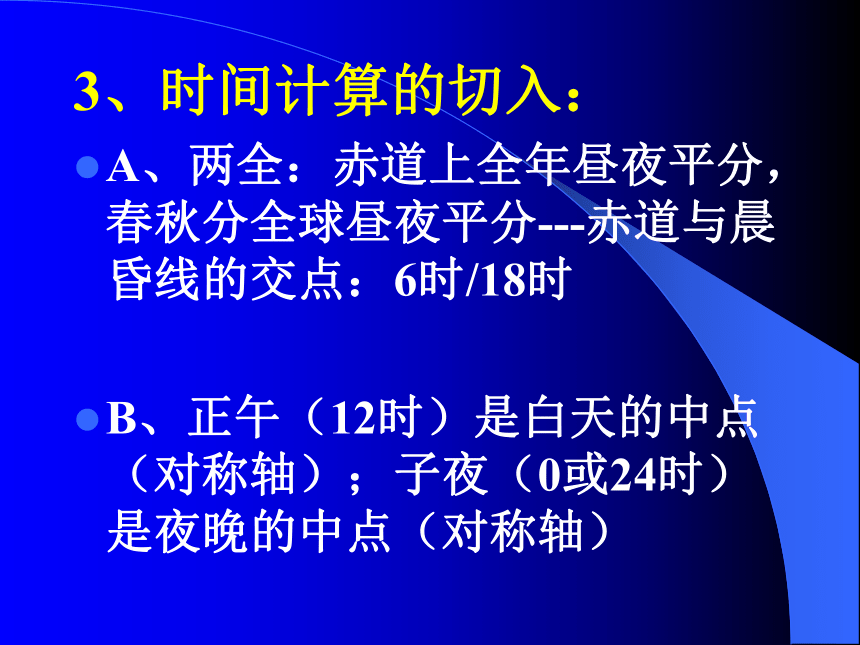 3、时间计算的切入：

A、两全：赤道上全年昼夜平分，春秋分全球昼夜平分---赤道与晨昏线的交点：6时/18时

B、正午（12时）是白天的中点（对称轴）；子夜（0或24时）是夜晚的中点（对称轴）